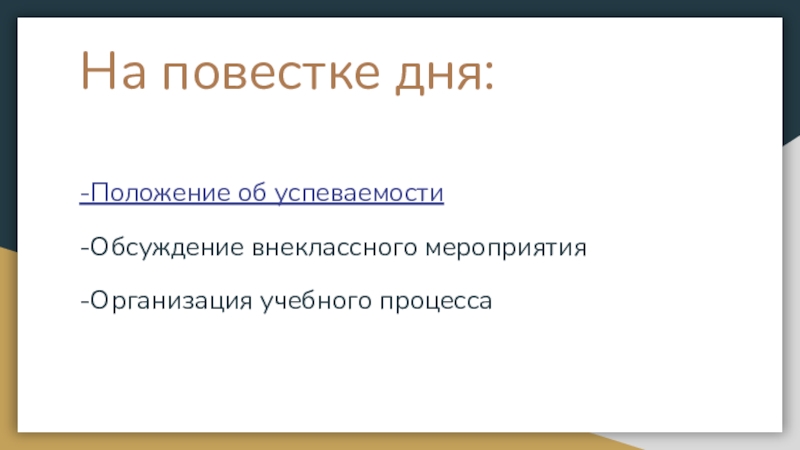 На повестке дня:

-Положение об успеваемости

-Обсуждение внеклассного мероприятия

-Организация учебного процесса